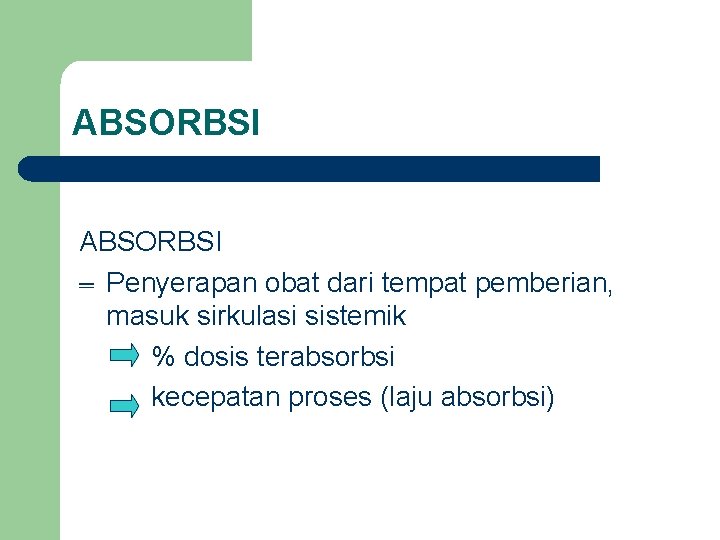 ABSORBSI

ABSORBSI

= Penyerapan obat dari tempat pemberian, masuk sirkulasi sistemik

% dosis terabsorbsi

kecepatan proses (laju absorbsi)